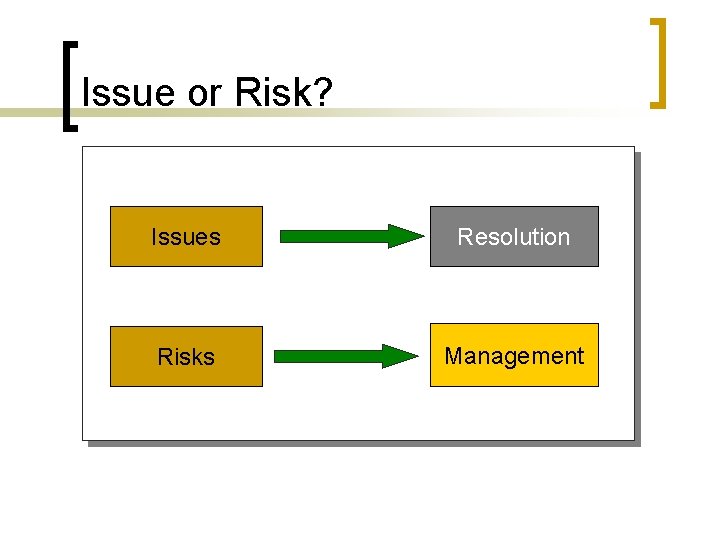 Issue or Risk?

Issues

Resolution

Risks

Management